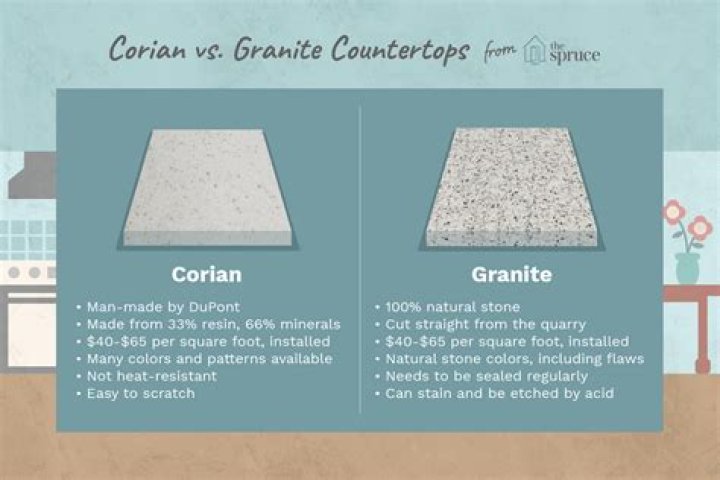 Corian vs. Granite Countertops from the spruce

Corian

• Man-made by DuPont
• Made from 33% resin, 66% minerals
• \$40-\$65 per square foot, installed
• Many colors and patterns available
• Not heat-resistant
• Easy to scratch

Granite

• 100% natural stone
• Cut straight from the quarry
• \$40-\$65 per square foot, installed
• Natural stone colors, including flaws
• Needs to be sealed regularly
• Can stain and be etched by acid